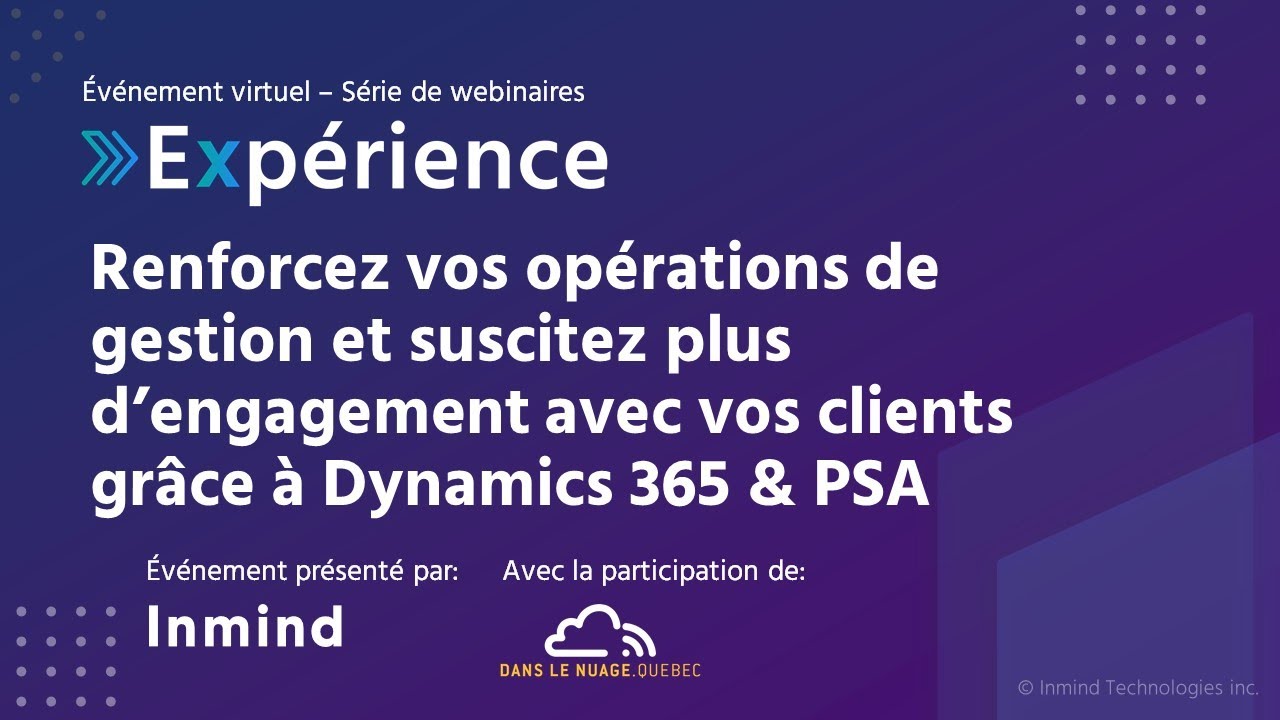 Événement virtuel – Série de webinaires

Expérience

Renforcez vos opérations de gestion et suscitez plus d’engagement avec vos clients grâce à Dynamics 365 & PSA

Événement présenté par:

Inmind

Avec la participation de:

DANS LE NUAGE.QUEBEC

© Inmind Technologies inc.